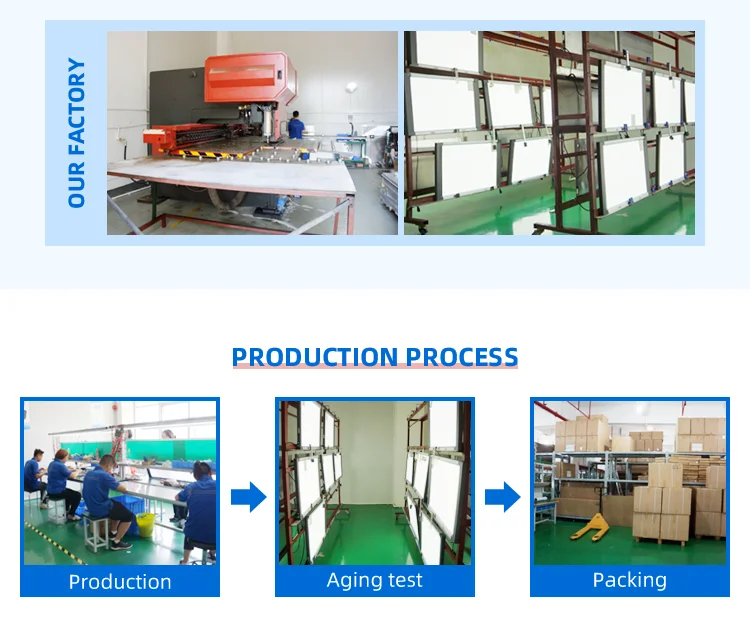 OUR FACTORY

PRODUCTION PROCESS

Production

Aging test

Packing